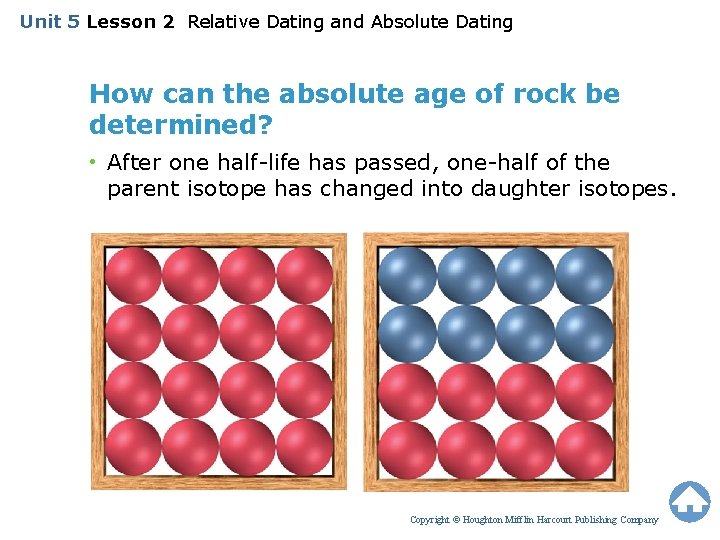 Unit 5 Lesson 2 Relative Dating and Absolute Dating

How can the absolute age of rock be determined?

• After one half-life has passed, one-half of the parent isotope has changed into daughter isotopes.

Copyright © Houghton Mifflin Harcourt Publishing Company